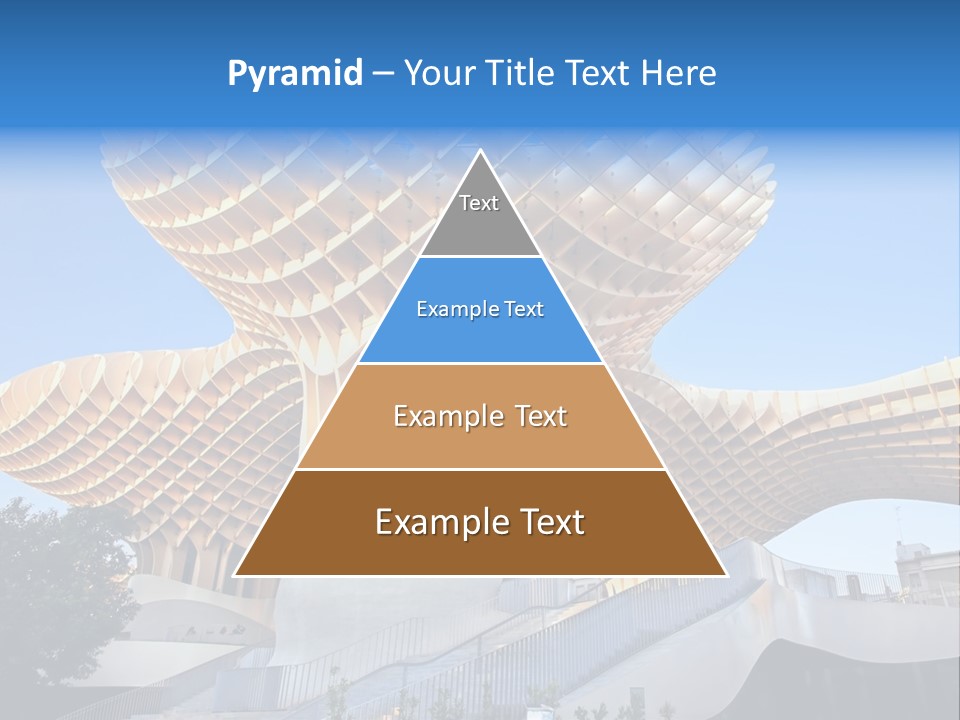 Pyramid – Your Title Text Here

Text

Example Text

Example Text

Example Text